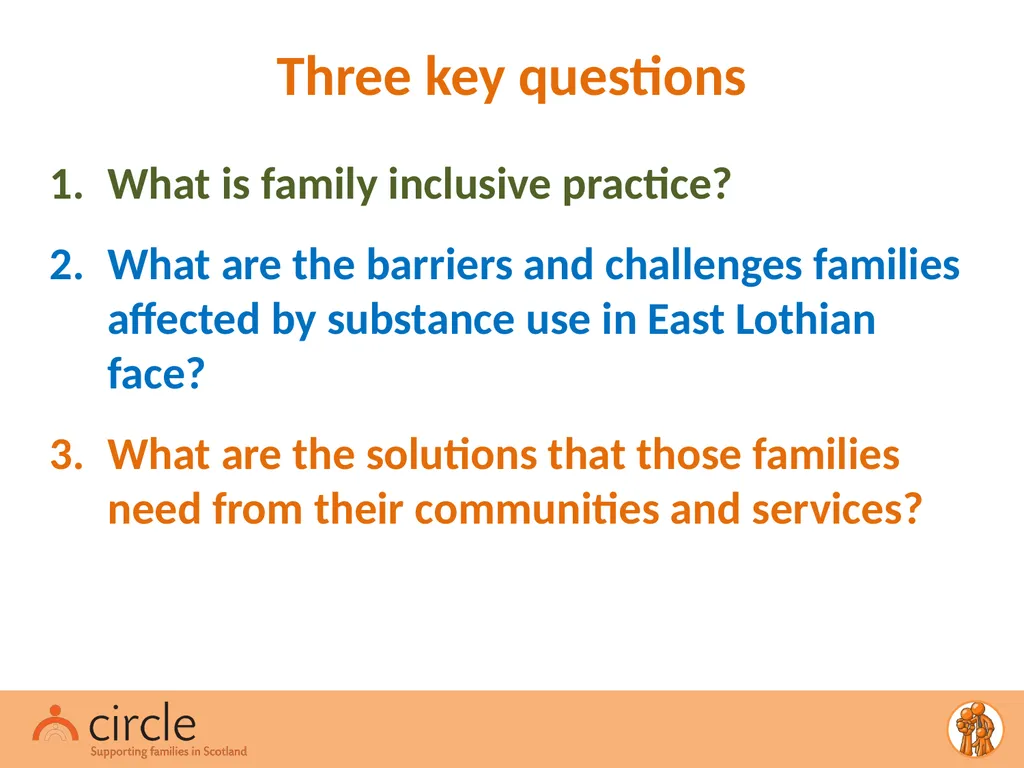 Three key questions

1. What is family inclusive practice?

2. What are the barriers and challenges families affected by substance use in East Lothian face?

3. What are the solutions that those families need from their communities and services?

circle
Supporting families in Scotland